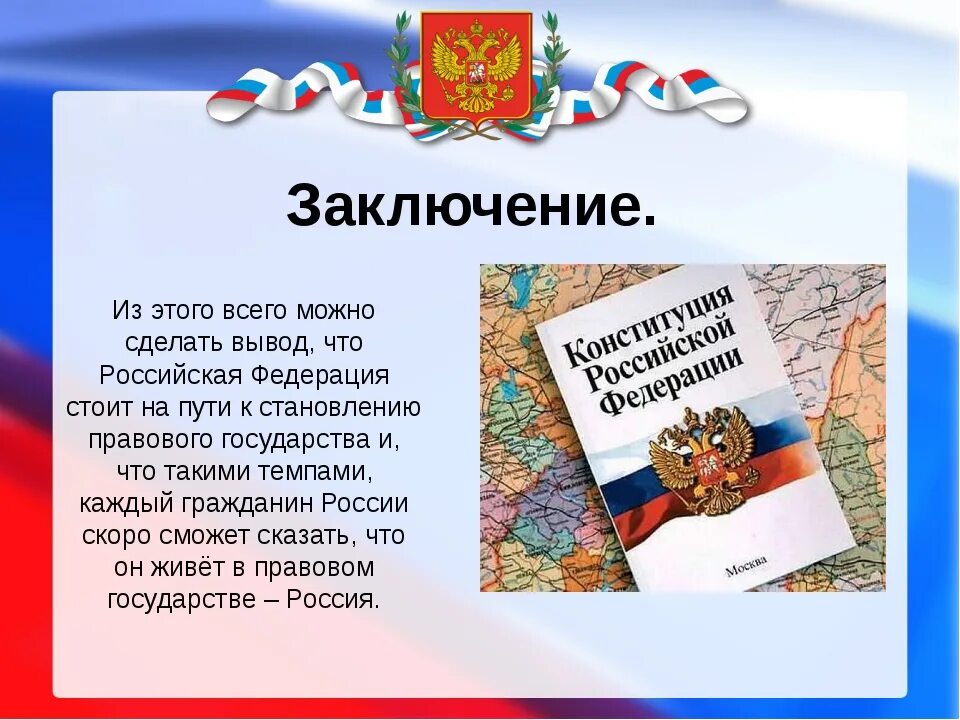 Заключение.

Из этого всего можно сделать вывод, что Российская Федерация стоит на пути к становлению правового государства и, что такими темпами, каждый гражданин России скоро сможет сказать, что он живёт в правовом государстве – Россия.

Конституция Российской Федерации

Москва